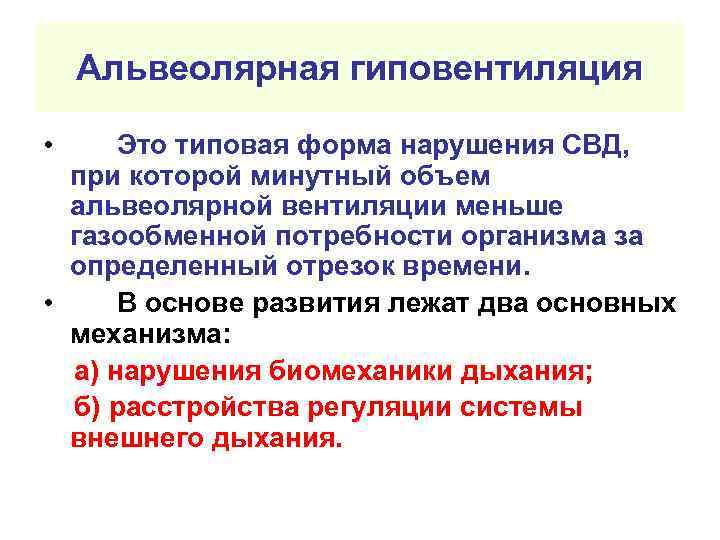 Альвеолярная гиповентиляция

• Это типовая форма нарушения СВД, при которой минутный объем альвеолярной вентиляции меньше газообменной потребности организма за определенный отрезок времени.

• В основе развития лежат два основных механизма:

а) нарушения биомеханики дыхания;

б) расстройства регуляции системы внешнего дыхания.